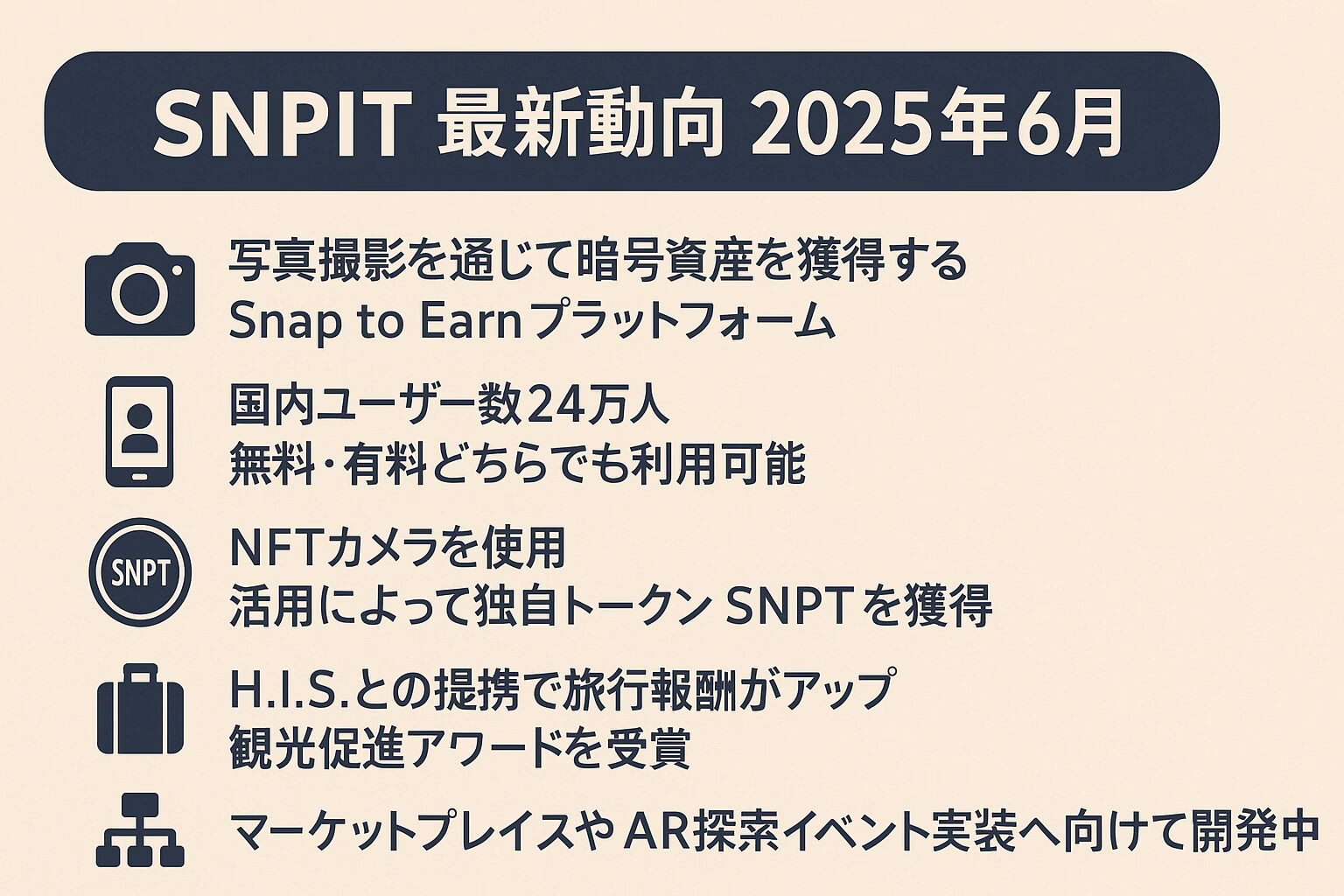 SNPIT 最新動向 2025年6月

写真撮影を通じて暗号資産を獲得する
Snap to Earnプラットフォーム

国内ユーザー数24万人
無料·有料どちらでも利用可能

SNPT

NFTカメラを使用
活用によって独自トークン SNPTを獲得

H.I.S.との提携で旅行報酬がアップ
観光促進アワードを受賞

マーケットプレイスやAR探索イベント実装へ向けて開発中